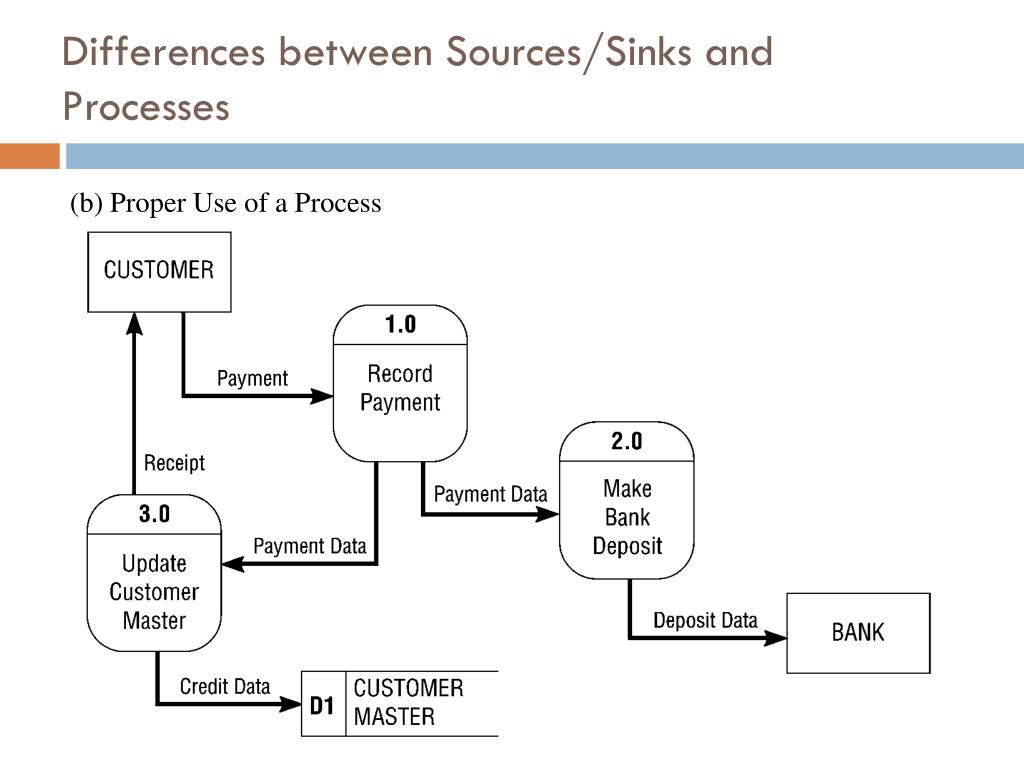 Differences between Sources/Sinks and Processes

(b) Proper Use of a Process

CUSTOMER

Payment

1.0
Record Payment

Receipt

Payment Data

2.0
Make Bank Deposit

3.0
Update Customer Master

Payment Data

Deposit Data

BANK

Credit Data

D1 CUSTOMER MASTER